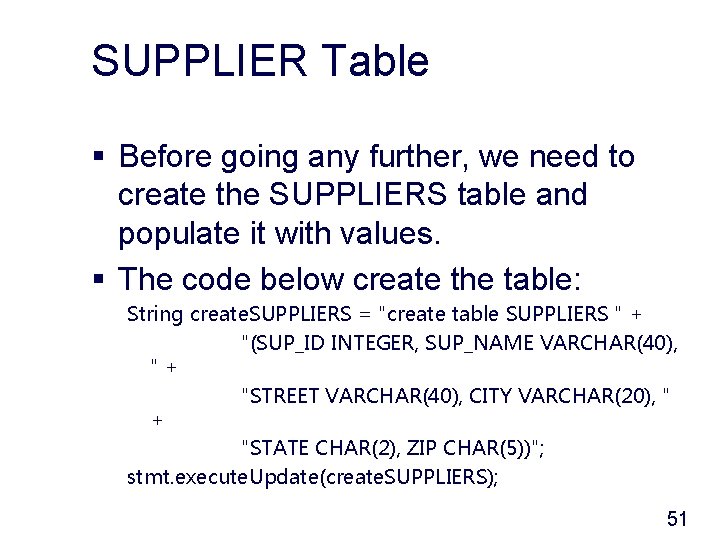 SUPPLIER Table

▪ Before going any further, we need to create the SUPPLIERS table and populate it with values.

▪ The code below create the table:

String createSUPPLIERS = "create table SUPPLIERS " +
"(SUP_ID INTEGER, SUP_NAME VARCHAR(40), " +
"STREET VARCHAR(40), CITY VARCHAR(20), " +
"STATE CHAR(2), ZIP CHAR(5))";
stmt.executeUpdate(createSUPPLIERS);

51